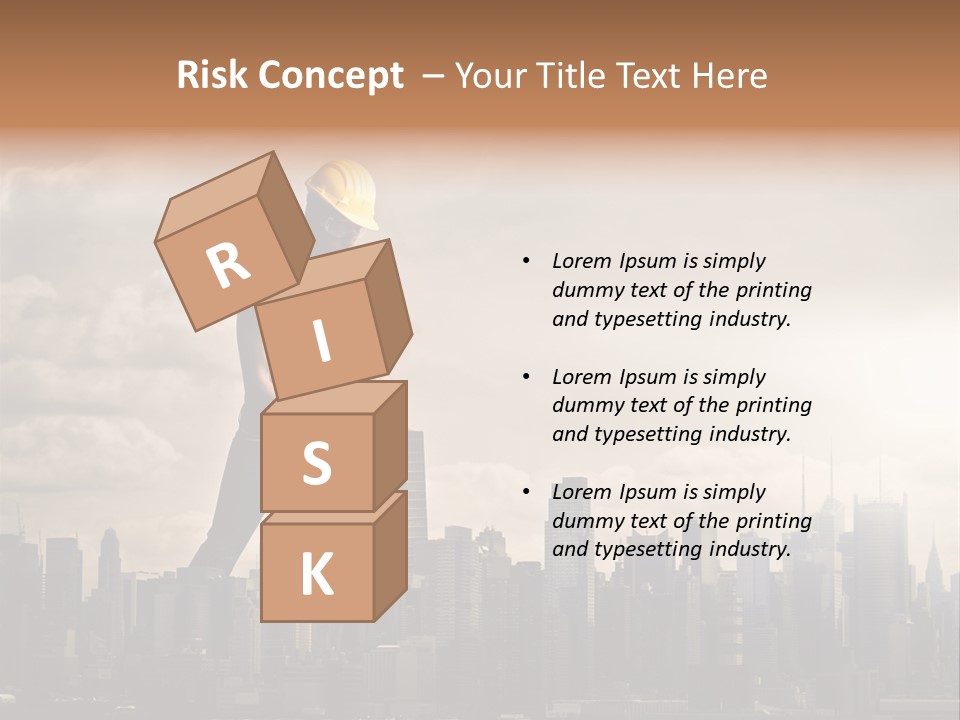 Risk Concept – Your Title Text Here

R
I
S
K

• Lorem Ipsum is simply dummy text of the printing and typesetting industry.

• Lorem Ipsum is simply dummy text of the printing and typesetting industry.

• Lorem Ipsum is simply dummy text of the printing and typesetting industry.